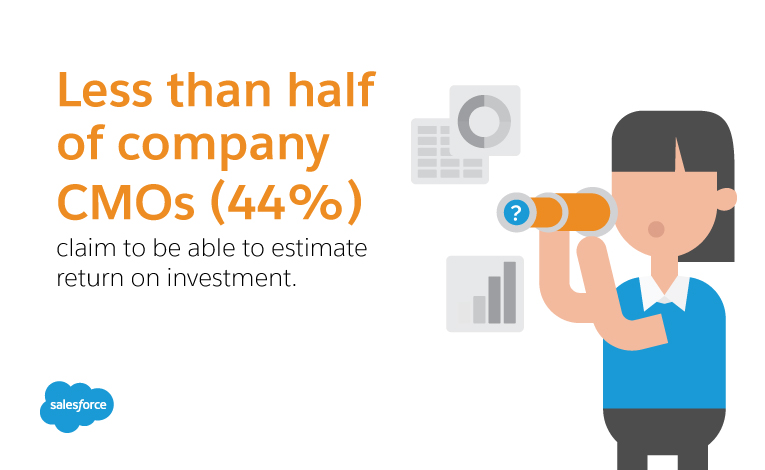 Less than half of company CMOs (44%)

claim to be able to estimate return on investment.

?

salesforce